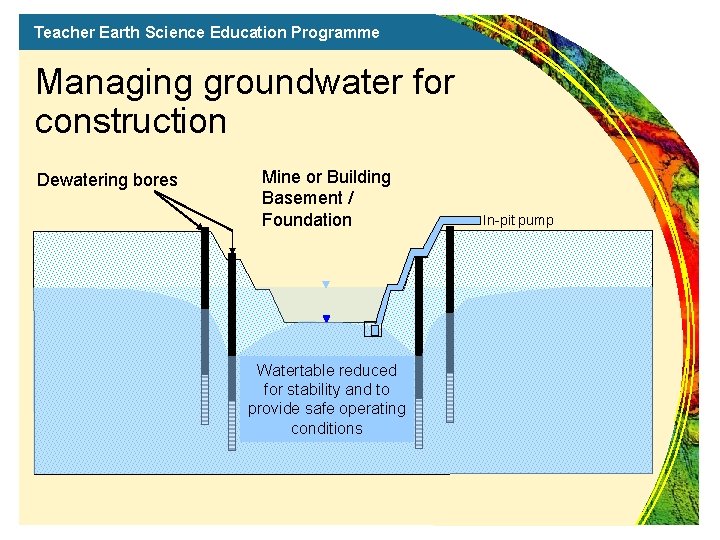 Teacher Earth Science Education Programme

Managing groundwater for construction

Dewatering bores

Mine or Building Basement / Foundation

In-pit pump

Watertable reduced for stability and to provide safe operating conditions